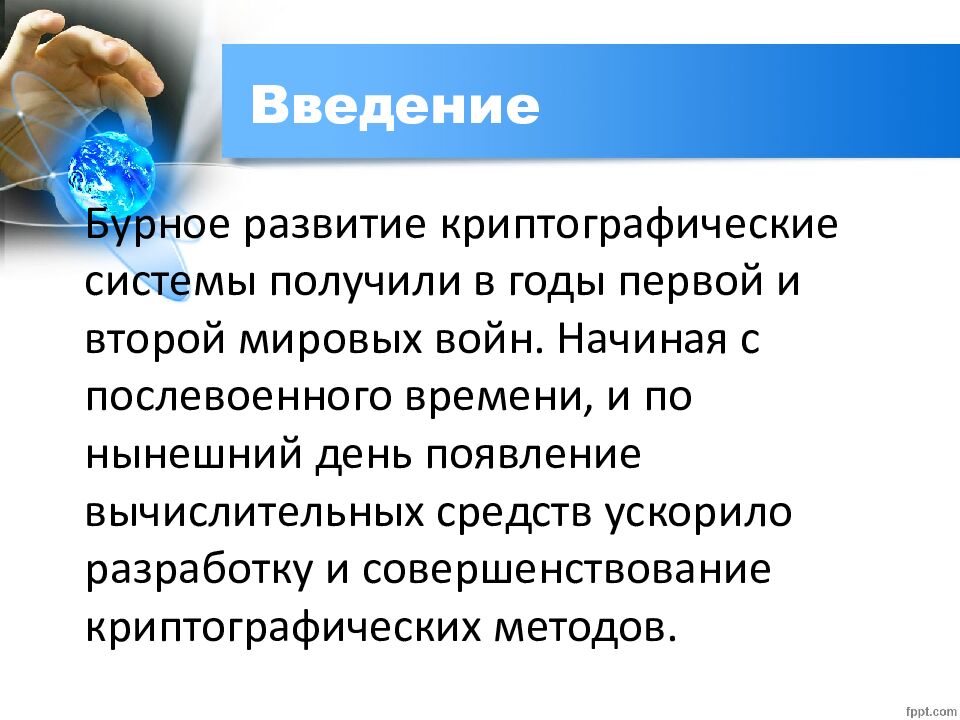 Введение

Бурное развитие криптографические системы получили в годы первой и второй мировых войн. Начиная с послевоенного времени, и по нынешний день появление вычислительных средств ускорило разработку и совершенствование криптографических методов.

fppt.com